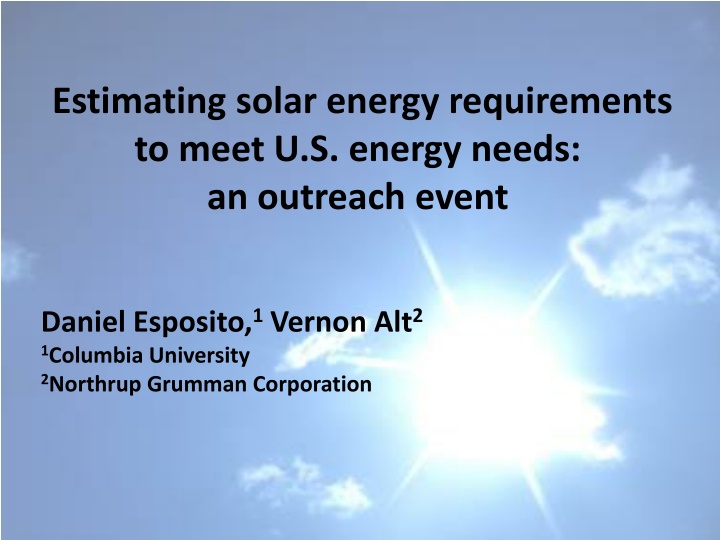 Estimating solar energy requirements to meet U.S. energy needs: an outreach event

Daniel Esposito,$^1$ Vernon Alt$^2$
$^1$Columbia University
$^2$Northrup Grumman Corporation